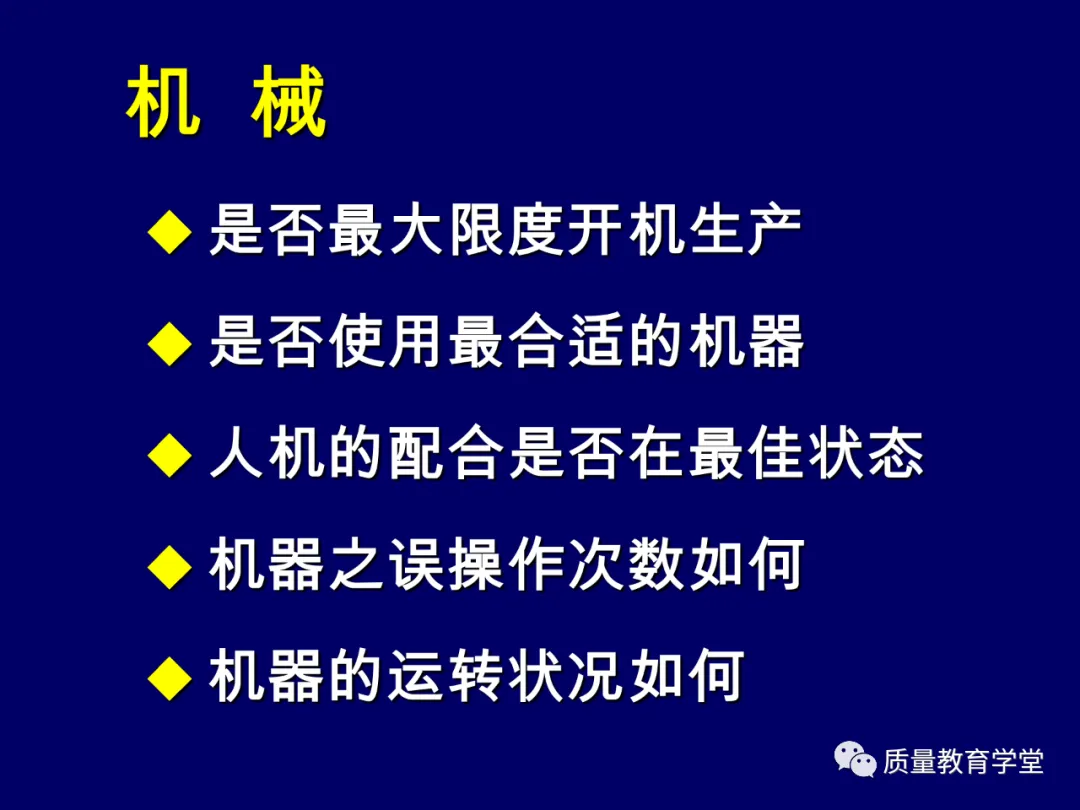 机 械

◆ 是否最大限度开机生产

◆ 是否使用最合适的机器

◆ 人机的配合是否在最佳状态

◆ 机器之误操作次数如何

◆ 机器的运转状况如何

质量教育学堂